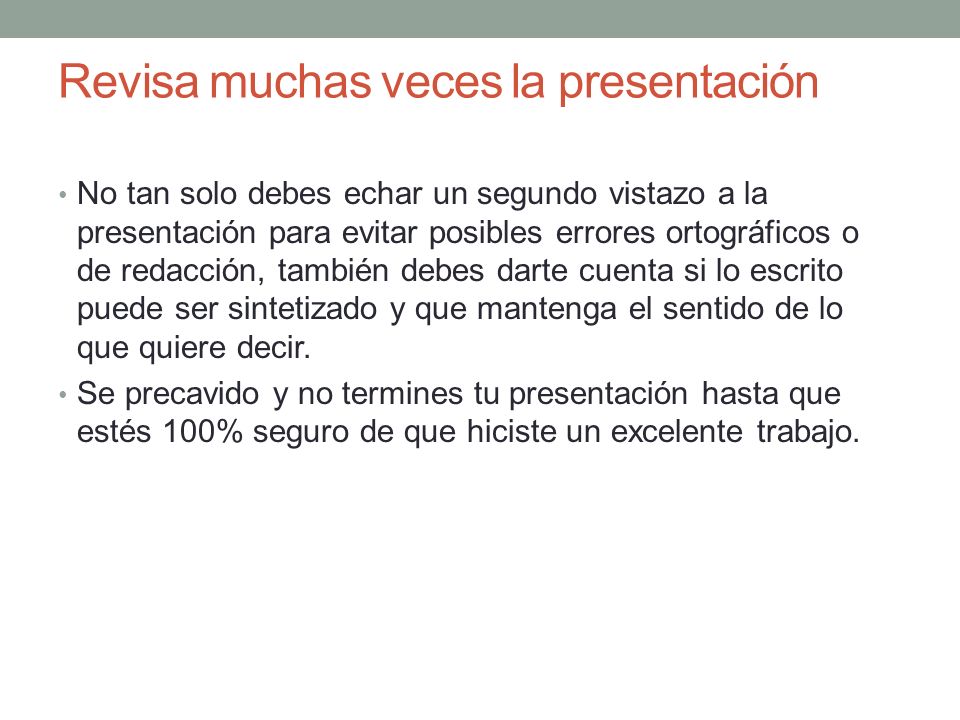 Revisa muchas veces la presentación

• No tan solo debes echar un segundo vistazo a la presentación para evitar posibles errores ortográficos o de redacción, también debes darte cuenta si lo escrito puede ser sintetizado y que mantenga el sentido de lo que quiere decir.
• Se precavido y no termines tu presentación hasta que estés 100% seguro de que hiciste un excelente trabajo.